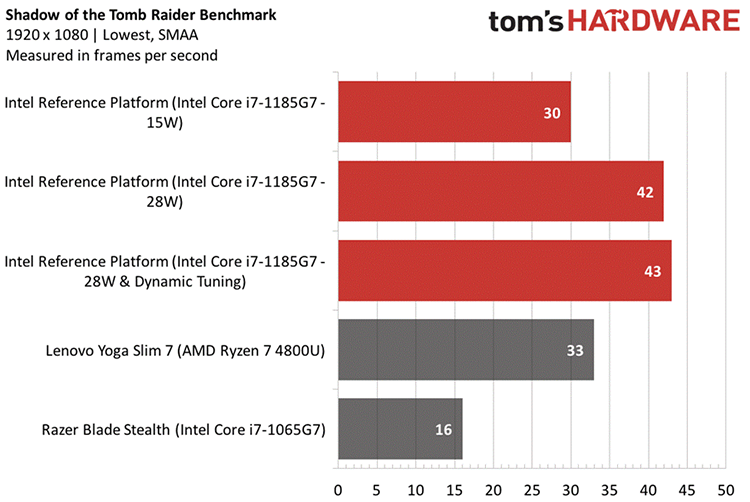 Shadow of the Tomb Raider Benchmark
1920 x 1080 | Lowest, SMAA
Measured in frames per second

tom's HARDWARE

Intel Reference Platform (Intel Core i7-1185G7 - 15W)
30

Intel Reference Platform (Intel Core i7-1185G7 - 28W)
42

Intel Reference Platform (Intel Core i7-1185G7 - 28W & Dynamic Tuning)
43

Lenovo Yoga Slim 7 (AMD Ryzen 7 4800U)
33

Razer Blade Stealth (Intel Core i7-1065G7)
16

0 5 10 15 20 25 30 35 40 45 50